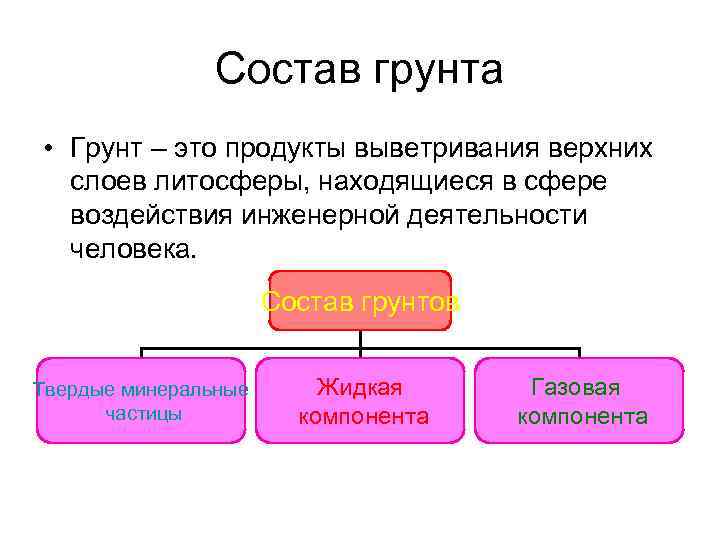 Состав грунта

• Грунт – это продукты выветривания верхних слоев литосферы, находящиеся в сфере воздействия инженерной деятельности человека.

Состав грунтов

Твердые минеральные частицы

Жидкая компонента

Газовая компонента